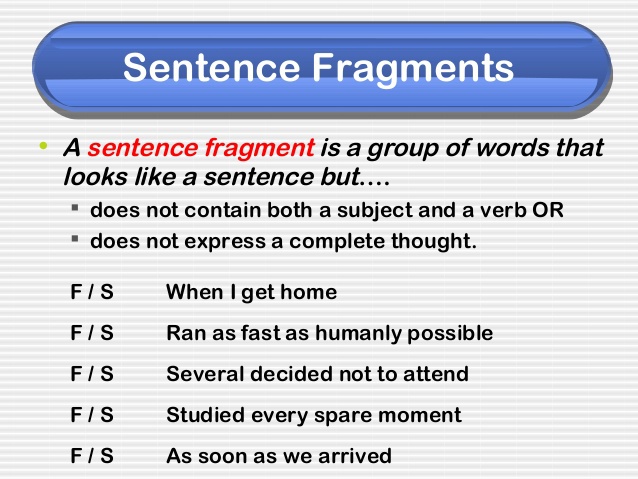 Sentence Fragments

• A sentence fragment is a group of words that looks like a sentence but….
  ▪ does not contain both a subject and a verb OR
  ▪ does not express a complete thought.

F / S When I get home

F / S Ran as fast as humanly possible

F / S Several decided not to attend

F / S Studied every spare moment

F / S As soon as we arrived